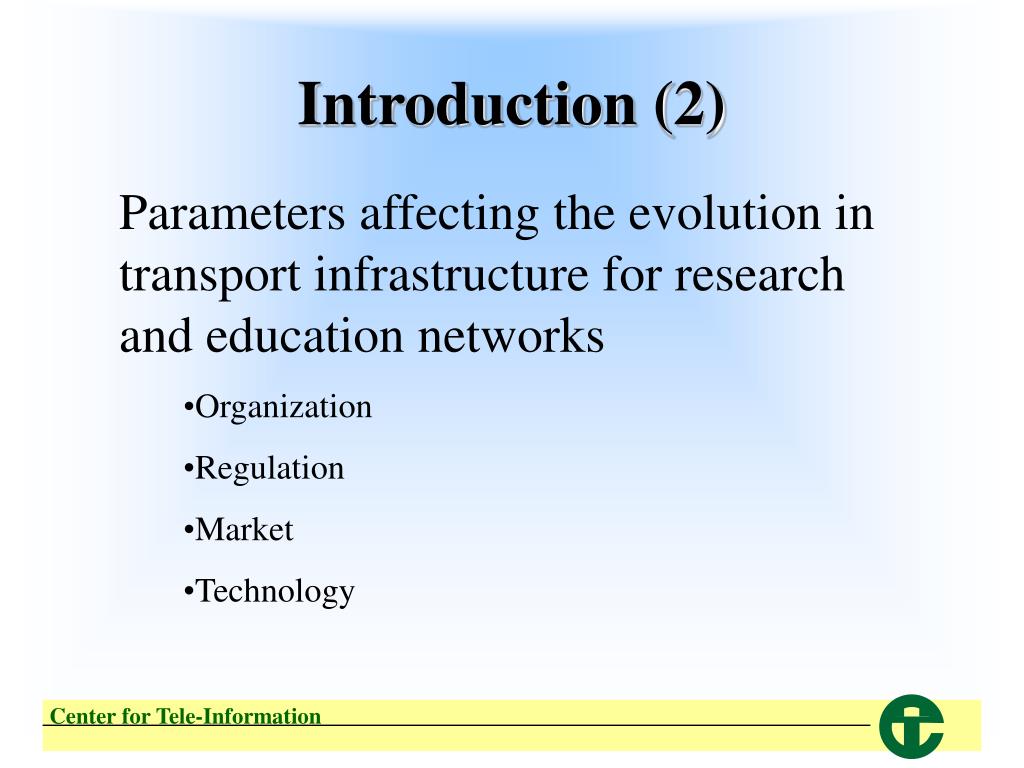 Introduction (2)

Parameters affecting the evolution in transport infrastructure for research and education networks

•Organization

•Regulation

•Market

•Technology

Center for Tele-Information